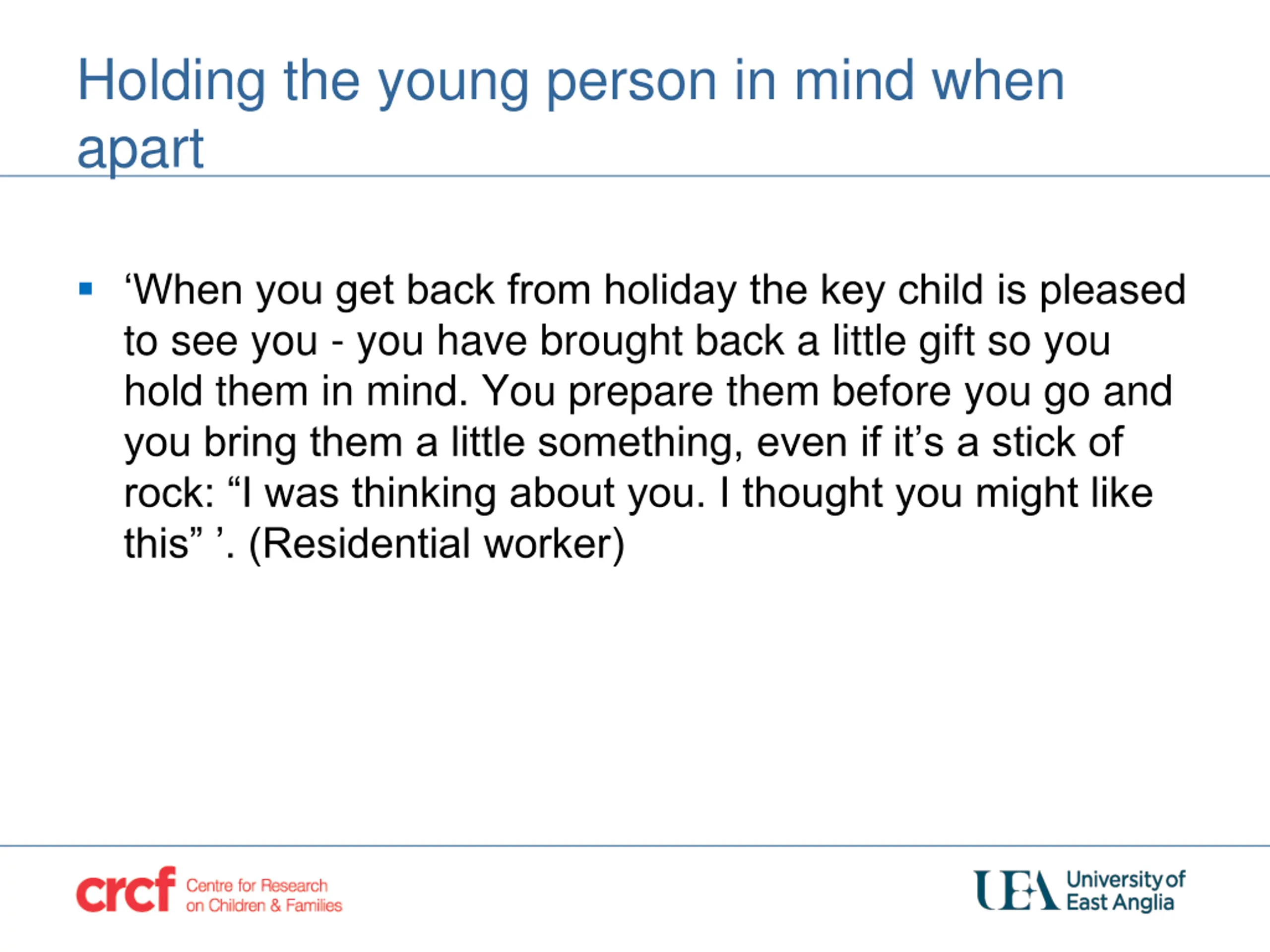 Holding the young person in mind when apart

▪ ‘When you get back from holiday the key child is pleased to see you - you have brought back a little gift so you hold them in mind. You prepare them before you go and you bring them a little something, even if it’s a stick of rock: “I was thinking about you. I thought you might like this” ’. (Residential worker)

crcf Centre for Research on Children & Families

UEA University of East Anglia